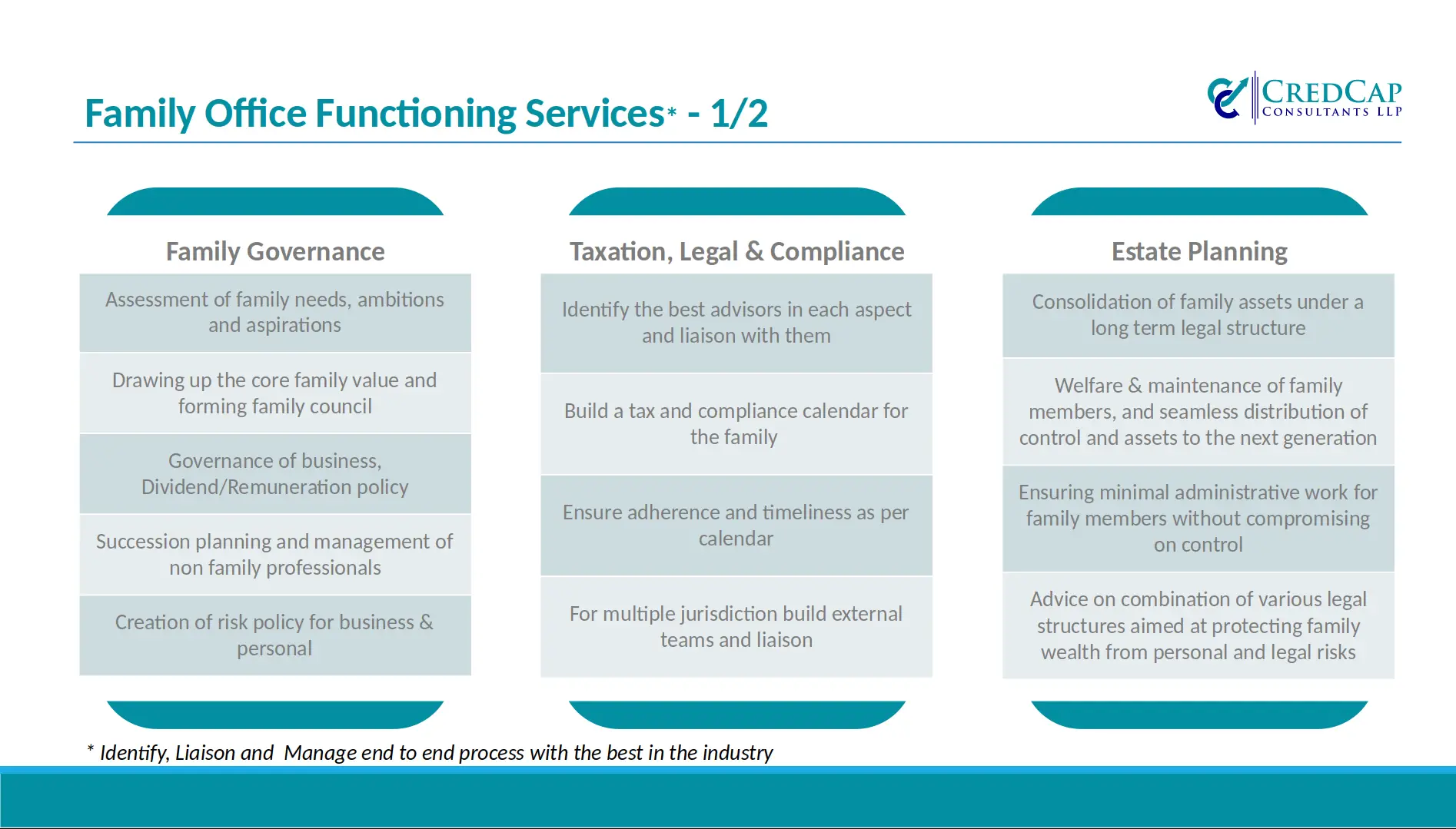 Family Office Functioning Services* - 1/2

CREDCAP CONSULTANTS LLP

Family Governance

Assessment of family needs, ambitions and aspirations

Drawing up the core family value and forming family council

Governance of business, Dividend/Remuneration policy

Succession planning and management of non family professionals

Creation of risk policy for business & personal

Taxation, Legal & Compliance

Identify the best advisors in each aspect and liaison with them

Build a tax and compliance calendar for the family

Ensure adherence and timeliness as per calendar

For multiple jurisdiction build external teams and liaison

Estate Planning

Consolidation of family assets under a long term legal structure

Welfare & maintenance of family members, and seamless distribution of control and assets to the next generation

Ensuring minimal administrative work for family members without compromising on control

Advice on combination of various legal structures aimed at protecting family wealth from personal and legal risks

* Identify, Liaison and Manage end to end process with the best in the industry